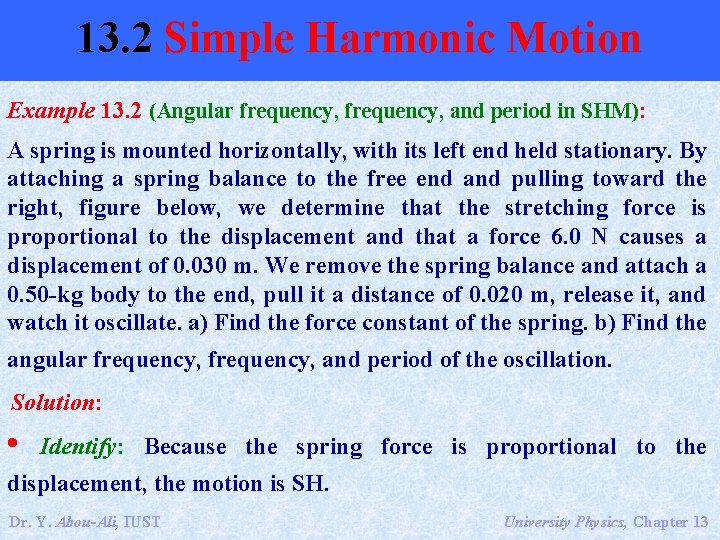 13.2 Simple Harmonic Motion

Example 13.2 (Angular frequency, frequency, and period in SHM):

A spring is mounted horizontally, with its left end held stationary. By attaching a spring balance to the free end and pulling toward the right, figure below, we determine that the stretching force is proportional to the displacement and that a force 6.0 N causes a displacement of 0.030 m. We remove the spring balance and attach a 0.50-kg body to the end, pull it a distance of 0.020 m, release it, and watch it oscillate. a) Find the force constant of the spring. b) Find the angular frequency, frequency, and period of the oscillation.

Solution:

• Identify: Because the spring force is proportional to the displacement, the motion is SH.

Dr. Y. Abou-Ali, IUST

University Physics, Chapter 13